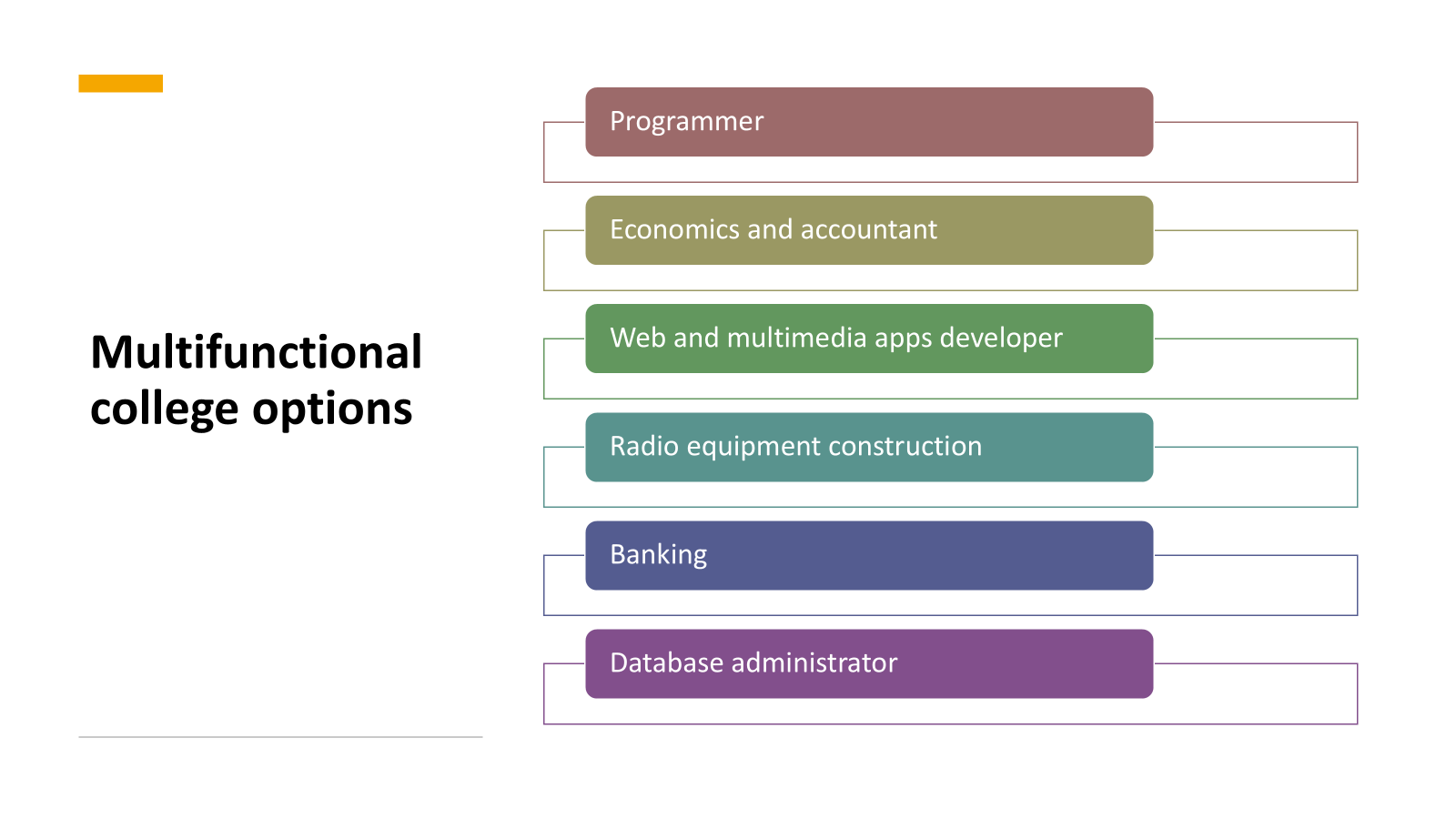 Multifunctional college options

Programmer

Economics and accountant

Web and multimedia apps developer

Radio equipment construction

Banking

Database administrator